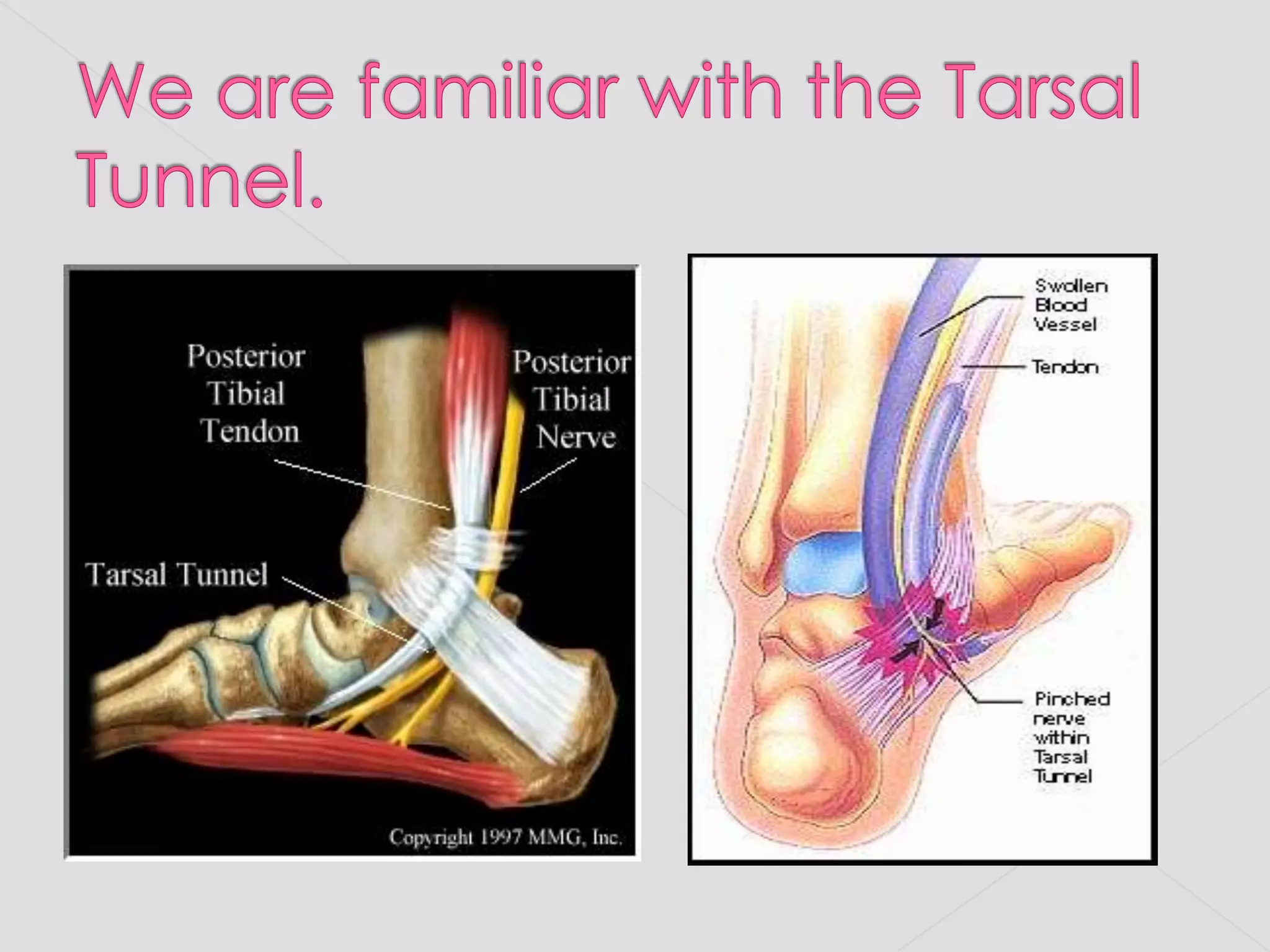 We are familiar with the Tarsal Tunnel.

Posterior Tibial Tendon

Posterior Tibial Nerve

Tarsal Tunnel

Copyright 1997 MMG, Inc.

Swollen Blood Vessel

Tendon

Pinched nerve within Tarsal Tunnel